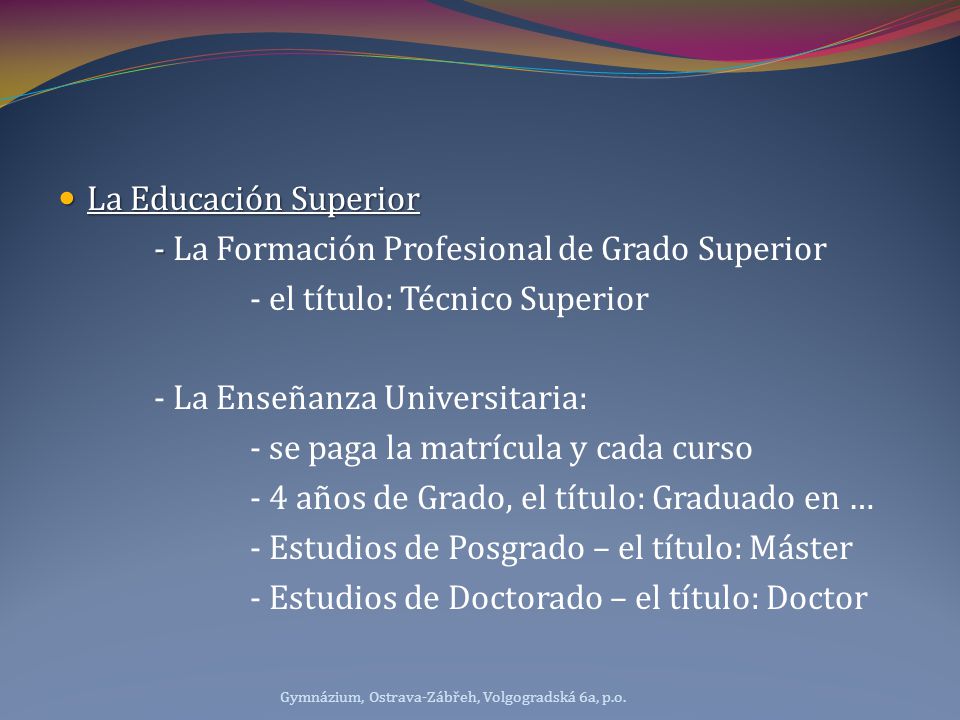 La Educación Superior

- La Formación Profesional de Grado Superior

- el título: Técnico Superior

- La Enseñanza Universitaria:

- se paga la matrícula y cada curso

- 4 años de Grado, el título: Graduado en …

- Estudios de Posgrado – el título: Máster

- Estudios de Doctorado – el título: Doctor

Gymnázium, Ostrava-Zábřeh, Volgogradská 6a, p.o.